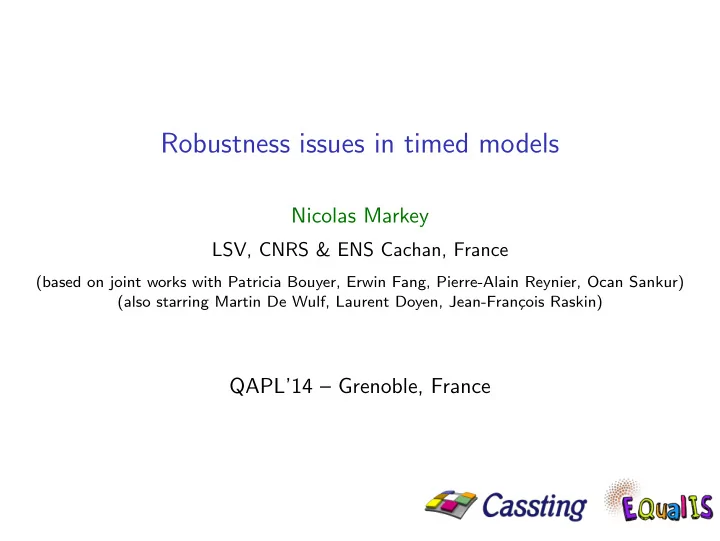 Robustness issues in timed models

Nicolas Markey

LSV, CNRS & ENS Cachan, France

(based on joint works with Patricia Bouyer, Erwin Fang, Pierre-Alain Reynier, Ocan Sankur)
(also starring Martin De Wulf, Laurent Doyen, Jean-François Raskin)

QAPL'14 – Grenoble, France

Cassting EQualIS